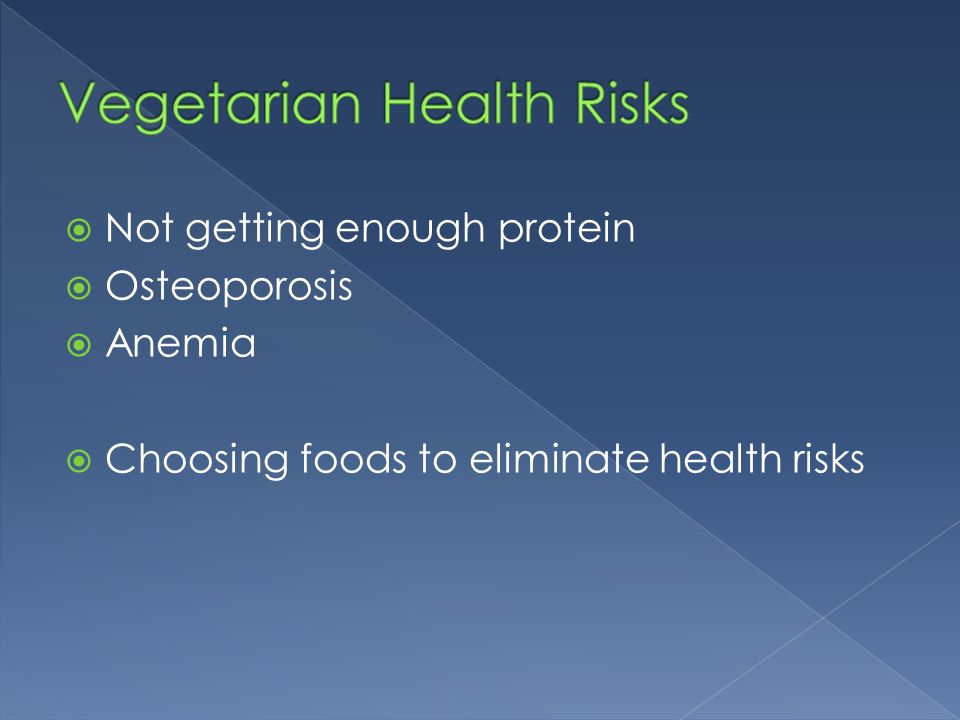 Vegetarian Health Risks

Not getting enough protein
Osteoporosis
Anemia

Choosing foods to eliminate health risks